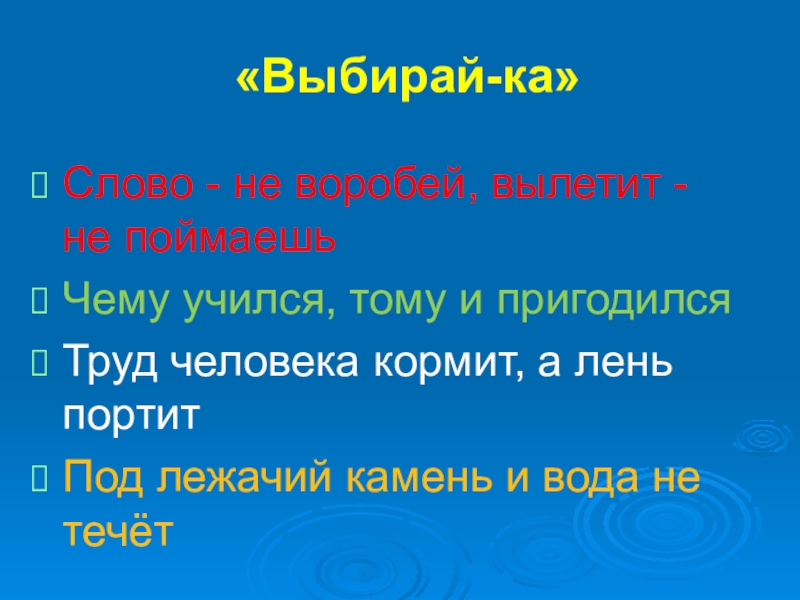 «Выбирай-ка»

Слово - не воробей, вылетит - не поймаешь

Чему учился, тому и пригодился

Труд человека кормит, а лень портит

Под лежачий камень и вода не течёт